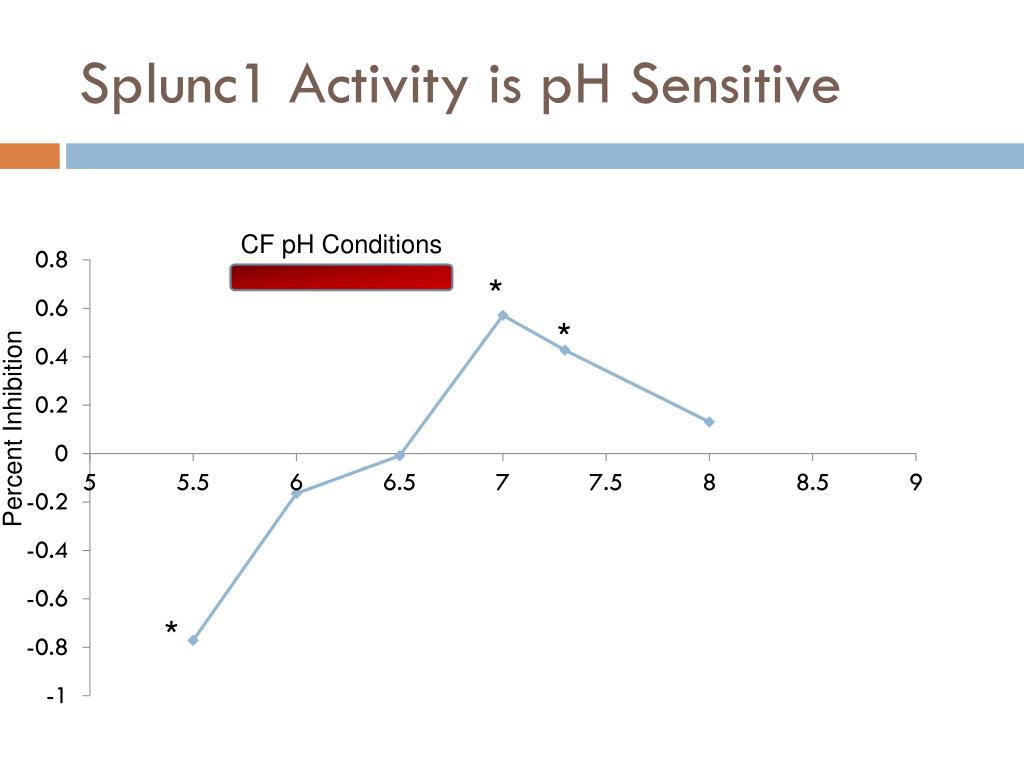 Splunc1 Activity is pH Sensitive

CF pH Conditions

Percent Inhibition

0.8
0.6
0.4
0.2
0
-0.2
-0.4
-0.6
-0.8
-1

5
5.5
6
6.5
7
7.5
8
8.5
9

*
*
*